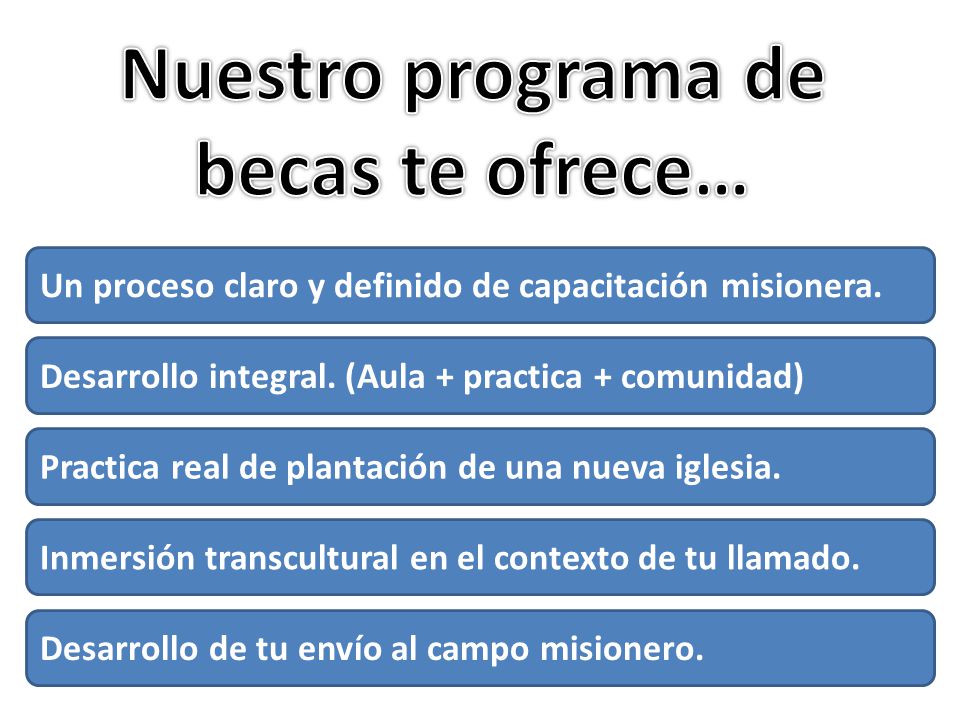 Nuestro programa de becas te ofrece…

Un proceso claro y definido de capacitación misionera.

Desarrollo integral. (Aula + practica + comunidad)

Practica real de plantación de una nueva iglesia.

Inmersión transcultural en el contexto de tu llamado.

Desarrollo de tu envío al campo misionero.